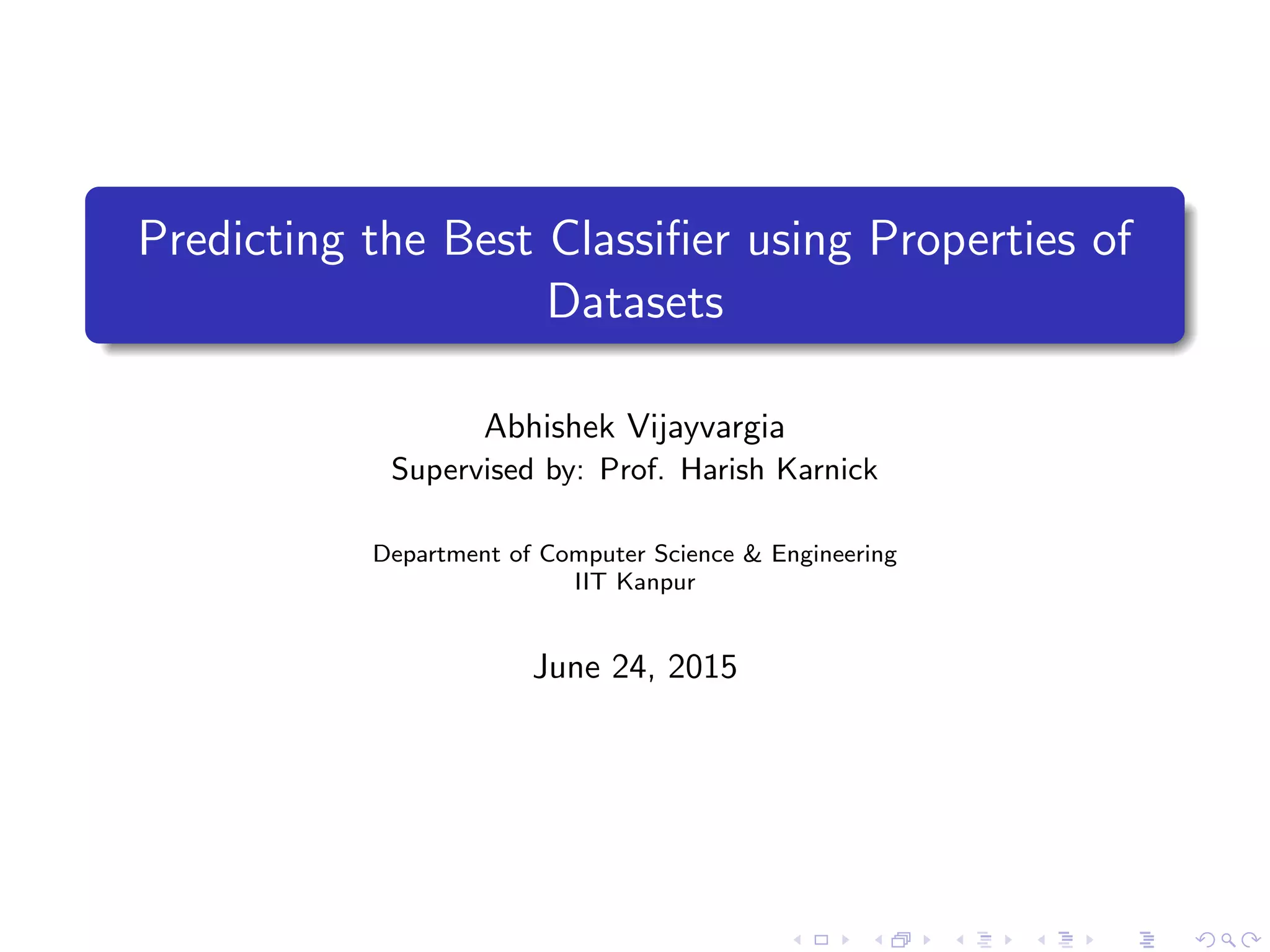 Predicting the Best Classifier using Properties of Datasets

Abhishek Vijayvargia
Supervised by: Prof. Harish Karnick

Department of Computer Science & Engineering
IIT Kanpur

June 24, 2015